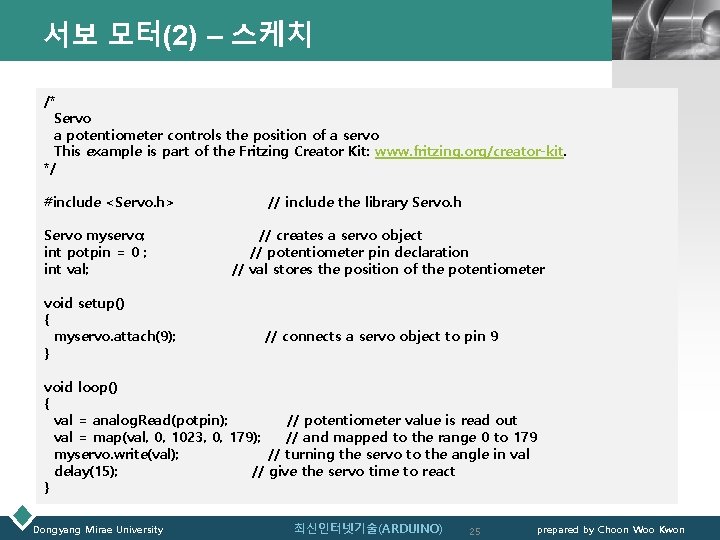 서보 모터(2) – 스케치

/*
Servo
a potentiometer controls the position of a servo
This example is part of the Fritzing Creator Kit: www.fritzing.org/creator-kit.
*/

#include <Servo.h> // include the library Servo.h

Servo myservo; // creates a servo object
int potpin = 0 ; // potentiometer pin declaration
int val; // val stores the position of the potentiometer

void setup()
{
myservo.attach(9); // connects a servo object to pin 9
}

void loop()
{
val = analogRead(potpin); // potentiometer value is read out
val = map(val, 0, 1023, 0, 179); // and mapped to the range 0 to 179
myservo.write(val); // turning the servo to the angle in val
delay(15); // give the servo time to react
}

Dongyang Mirae University 최신인터넷기술(ARDUINO) 25 prepared by Choon Woo Kwon